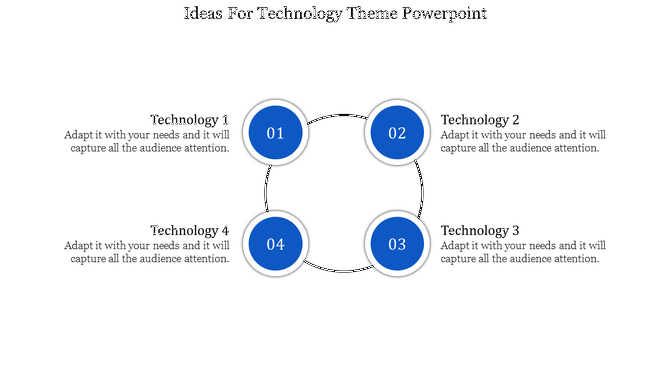 Ideas For Technology Theme Powerpoint

Technology 1
Adapt it with your needs and it will capture all the audience attention.

01

02

Technology 2
Adapt it with your needs and it will capture all the audience attention.

Technology 4
Adapt it with your needs and it will capture all the audience attention.

04

03

Technology 3
Adapt it with your needs and it will capture all the audience attention.